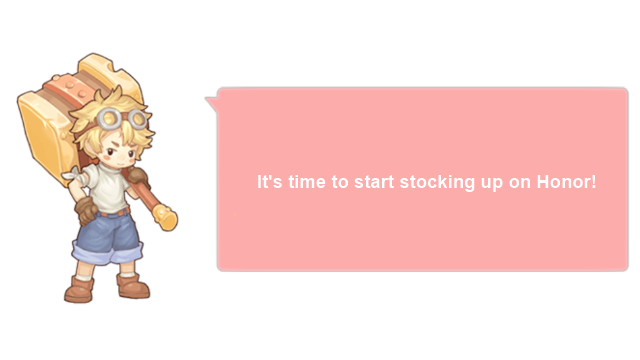 It's time to start stocking up on Honor!